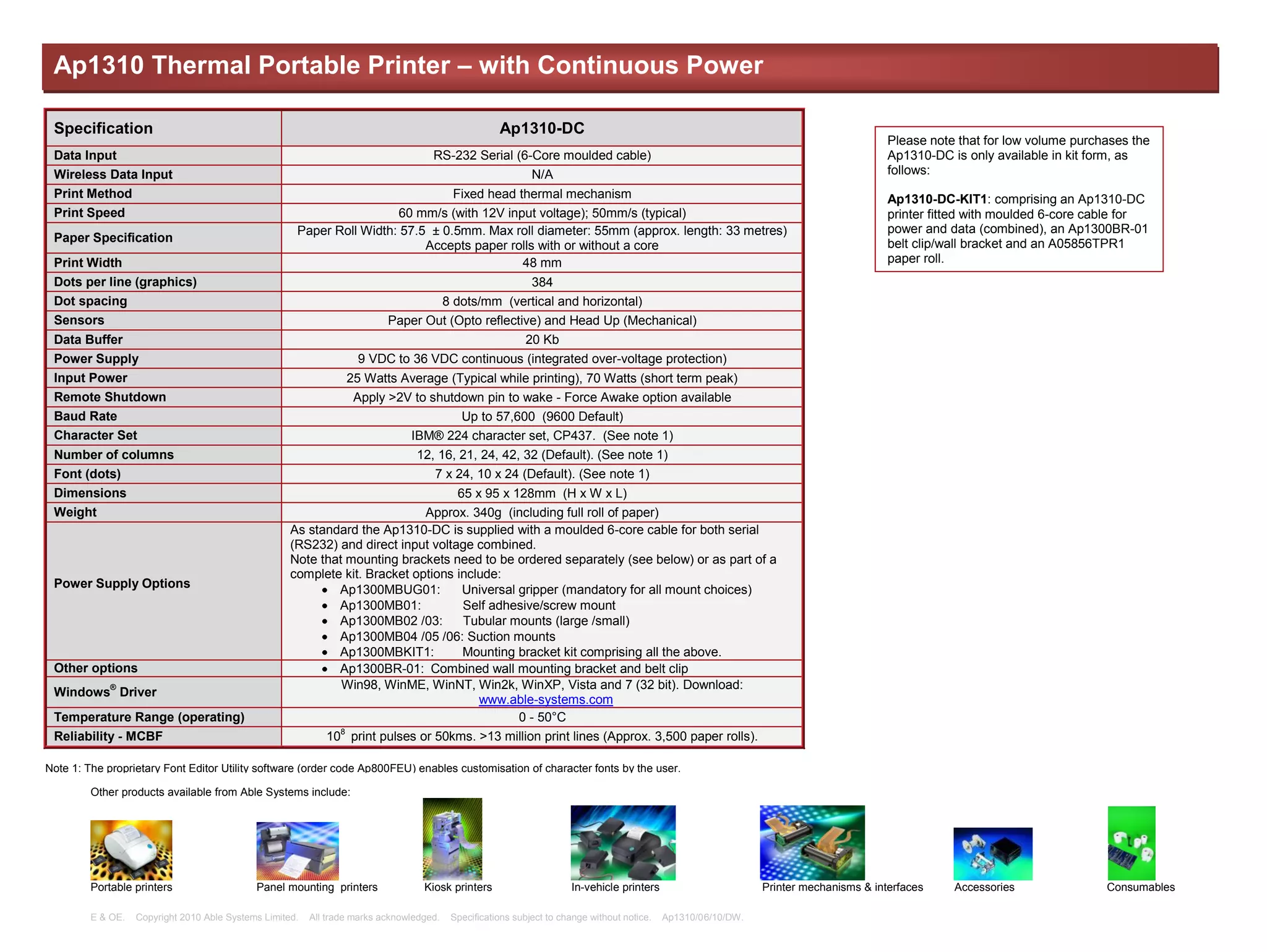 Ap1310 Thermal Portable Printer – with Continuous Power

| Specification | Ap1310-DC |
|---|---|
| Data Input | RS-232 Serial (6-Core moulded cable) |
| Wireless Data Input | N/A |
| Print Method | Fixed head thermal mechanism |
| Print Speed | 60 mm/s (with 12V input voltage); 50mm/s (typical) |
| Paper Specification | Paper Roll Width: 57.5 ± 0.5mm. Max roll diameter: 55mm (approx. length: 33 metres) Accepts paper rolls with or without a core |
| Print Width | 48 mm |
| Dots per line (graphics) | 384 |
| Dot spacing | 8 dots/mm (vertical and horizontal) |
| Sensors | Paper Out (Opto reflective) and Head Up (Mechanical) |
| Data Buffer | 20 Kb |
| Power Supply | 9 VDC to 36 VDC continuous (integrated over-voltage protection) |
| Input Power | 25 Watts Average (Typical while printing), 70 Watts (short term peak) |
| Remote Shutdown | Apply >2V to shutdown pin to wake - Force Awake option available |
| Baud Rate | Up to 57,600 (9600 Default) |
| Character Set | IBM® 224 character set, CP437. (See note 1) |
| Number of columns | 12, 16, 21, 24, 42, 32 (Default). (See note 1) |
| Font (dots) | 7 x 24, 10 x 24 (Default). (See note 1) |
| Dimensions | 65 x 95 x 128mm (H x W x L) |
| Weight | Approx. 340g (including full roll of paper) |
| Power Supply Options | As standard the Ap1310-DC is supplied with a moulded 6-core cable for both serial (RS232) and direct input voltage combined. Note that mounting brackets need to be ordered separately (see below) or as part of a complete kit. Bracket options include: • Ap1300MBUG01: Universal gripper (mandatory for all mount choices) • Ap1300MB01: Self adhesive/screw mount • Ap1300MB02 /03: Tubular mounts (large /small) • Ap1300MB04 /05 /06: Suction mounts • Ap1300MBKIT1: Mounting bracket kit comprising all the above. |
| Other options | • Ap1300BR-01: Combined wall mounting bracket and belt clip |
| Windows® Driver | Win98, WinME, WinNT, Win2k, WinXP, Vista and 7 (32 bit). Download: www.able-systems.com |
| Temperature Range (operating) | 0 - 50°C |
| Reliability - MCBF | $10^8$ print pulses or 50kms. >13 million print lines (Approx. 3,500 paper rolls). |

Please note that for low volume purchases the Ap1310-DC is only available in kit form, as follows:

Ap1310-DC-KIT1: comprising an Ap1310-DC printer fitted with moulded 6-core cable for power and data (combined), an Ap1300BR-01 belt clip/wall bracket and an A05856TPR1 paper roll.

Note 1: The proprietary Font Editor Utility software (order code Ap800FEU) enables customisation of character fonts by the user.

Other products available from Able Systems include:

Portable printers Panel mounting printers Kiosk printers In-vehicle printers Printer mechanisms & interfaces Accessories Consumables

E & OE. Copyright 2010 Able Systems Limited. All trade marks acknowledged. Specifications subject to change without notice. Ap1310/06/10/DW.